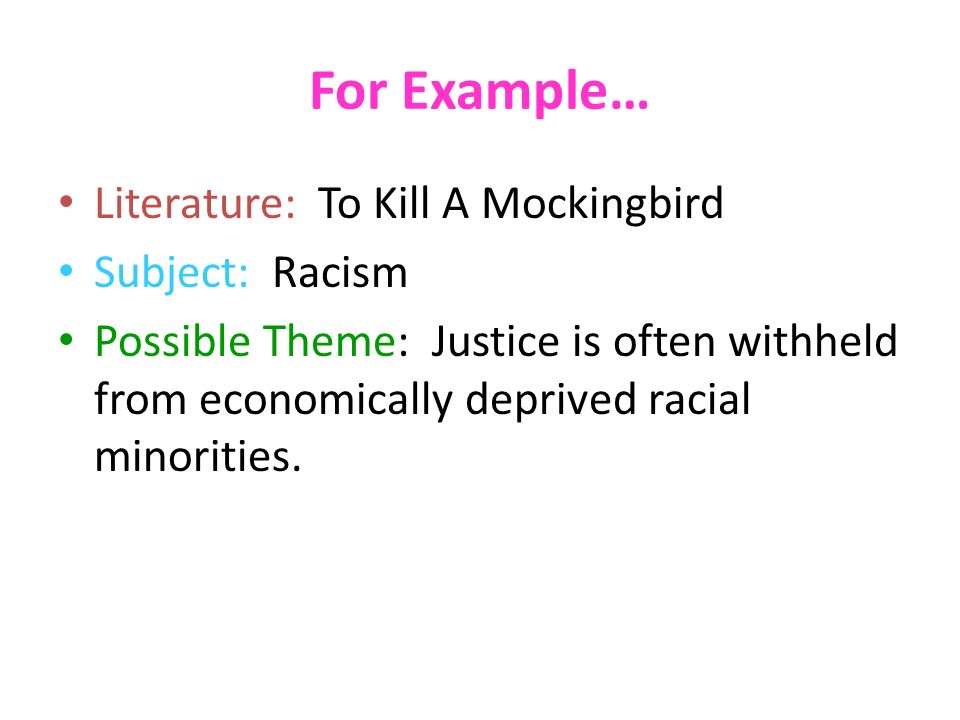 For Example…

• Literature: To Kill A Mockingbird
• Subject: Racism
• Possible Theme: Justice is often withheld from economically deprived racial minorities.